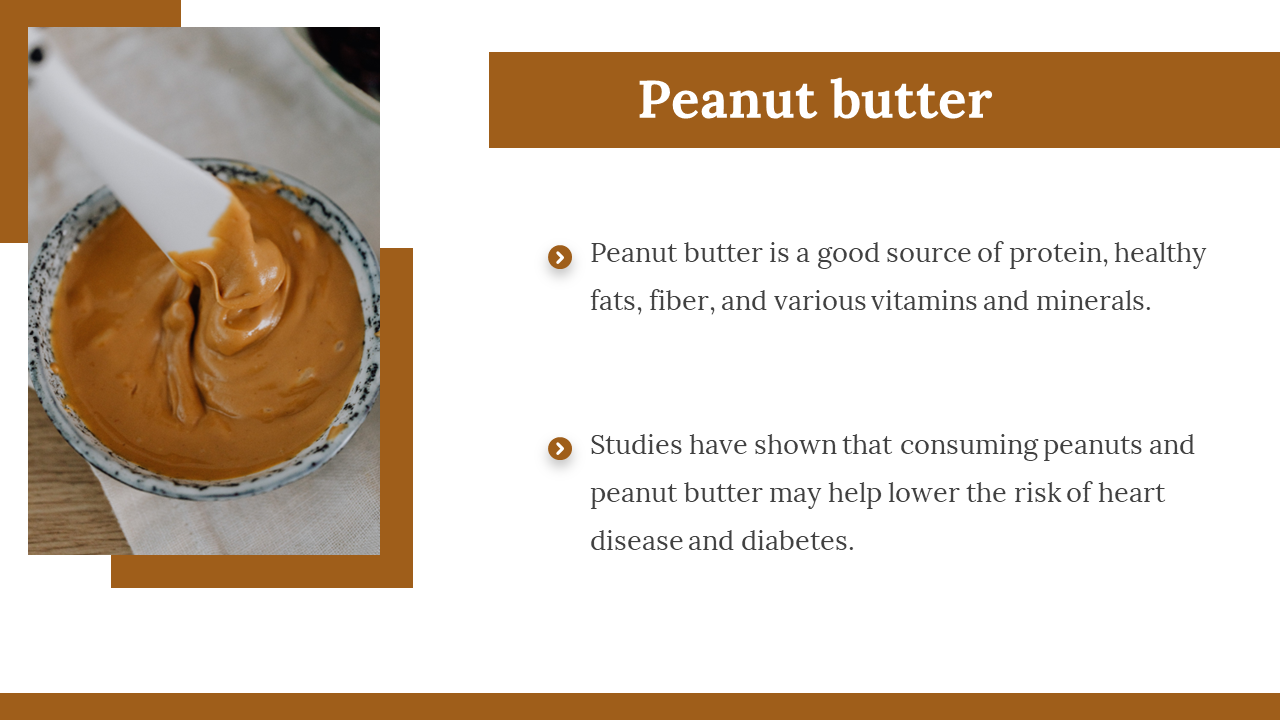 Peanut butter

Peanut butter is a good source of protein, healthy fats, fiber, and various vitamins and minerals.

Studies have shown that consuming peanuts and peanut butter may help lower the risk of heart disease and diabetes.